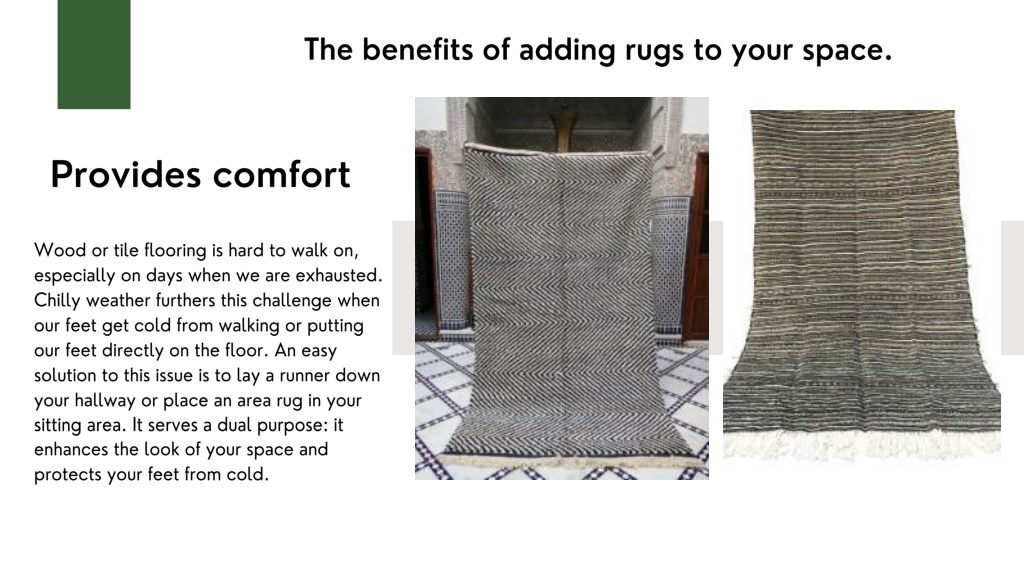 The benefits of adding rugs to your space.

Provides comfort

Wood or tile flooring is hard to walk on, especially on days when we are exhausted. Chilly weather furthers this challenge when our feet get cold from walking or putting our feet directly on the floor. An easy solution to this issue is to lay a runner down your hallway or place an area rug in your sitting area. It serves a dual purpose: it enhances the look of your space and protects your feet from cold.